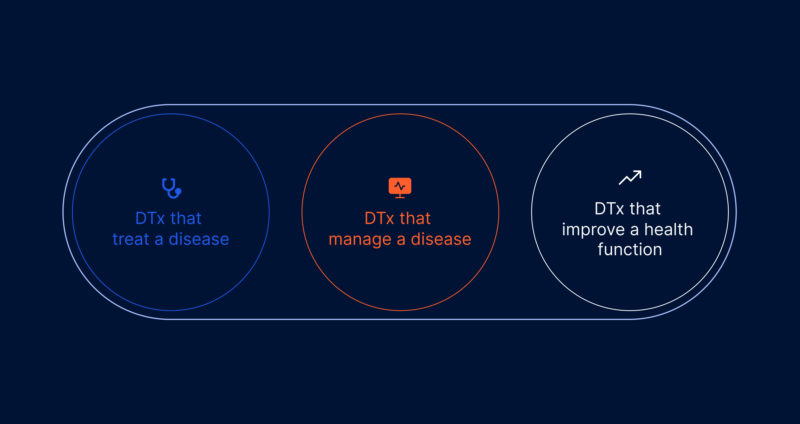 DTx that treat a disease

DTx that manage a disease

DTx that improve a health function